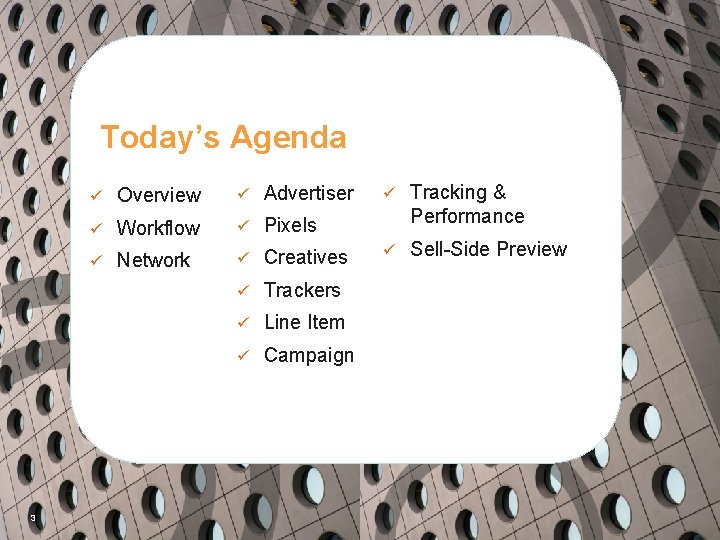 Today's Agenda

✓ Overview
✓ Workflow
✓ Network

✓ Advertiser
✓ Pixels
✓ Creatives
✓ Trackers
✓ Line Item
✓ Campaign

✓ Tracking & Performance
✓ Sell-Side Preview

3